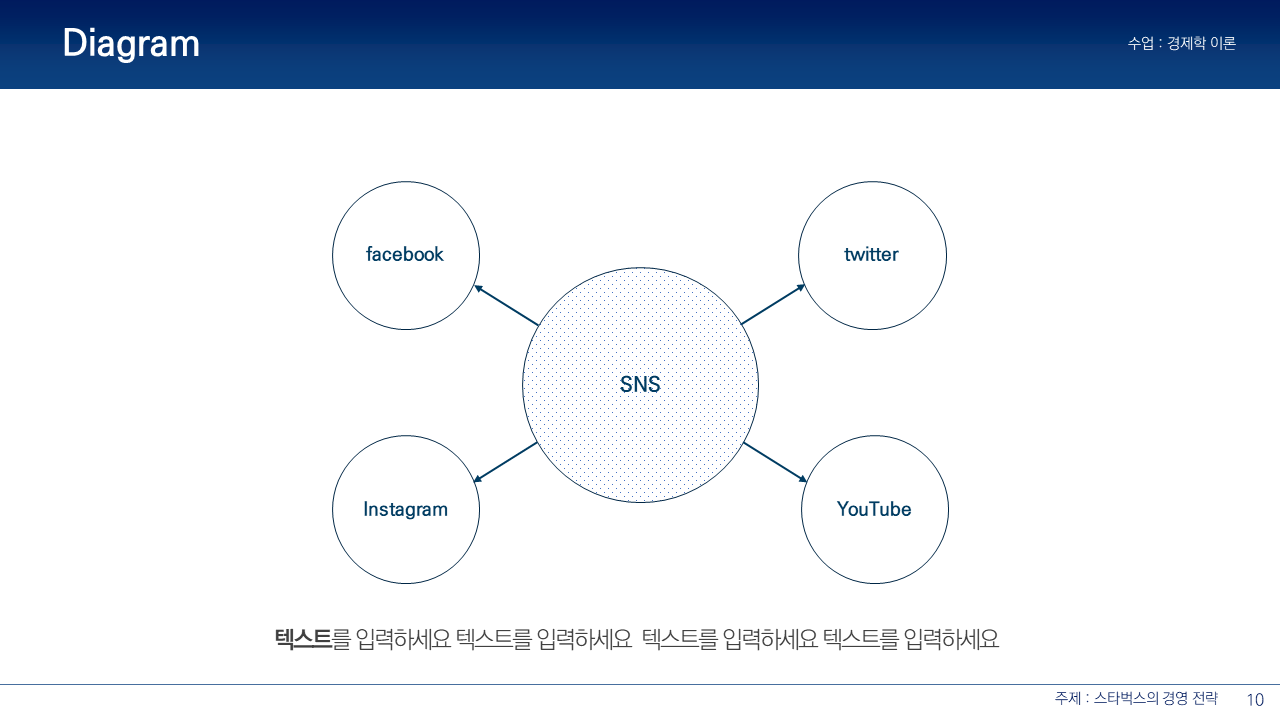 Diagram

수업 : 경제학 이론

facebook

twitter

SNS

Instagram

YouTube

텍스트를 입력하세요 텍스트를 입력하세요 텍스트를 입력하세요 텍스트를 입력하세요

주제 : 스타벅스의 경영 전략 10